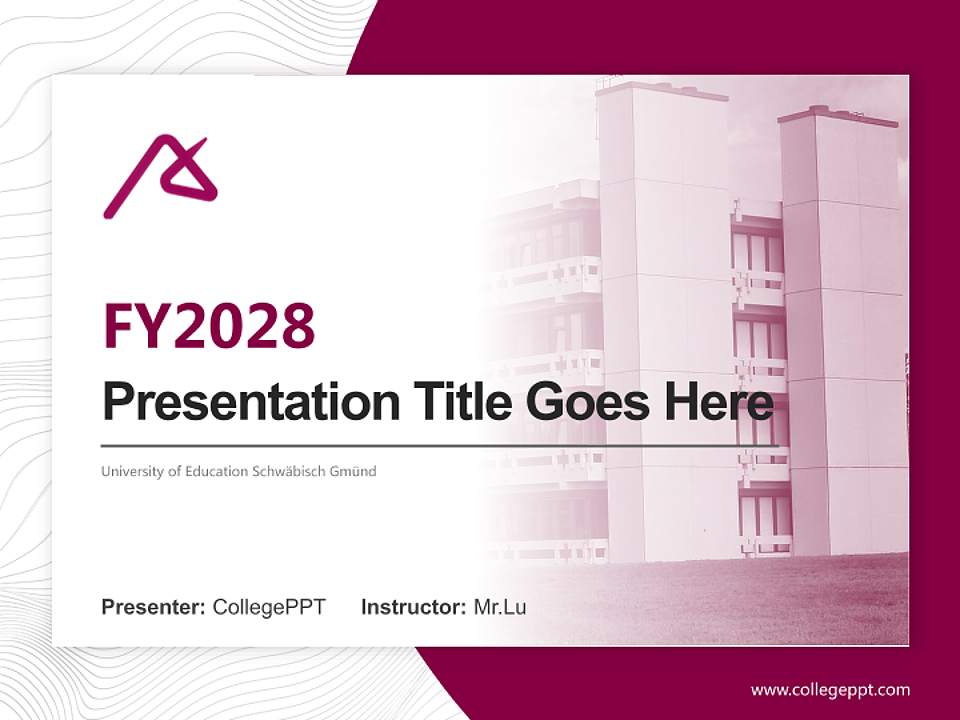 FY2028

Presentation Title Goes Here

University of Education Schwäbisch Gmünd

Presenter: CollegePPT Instructor: Mr.Lu

www.collegeppt.com